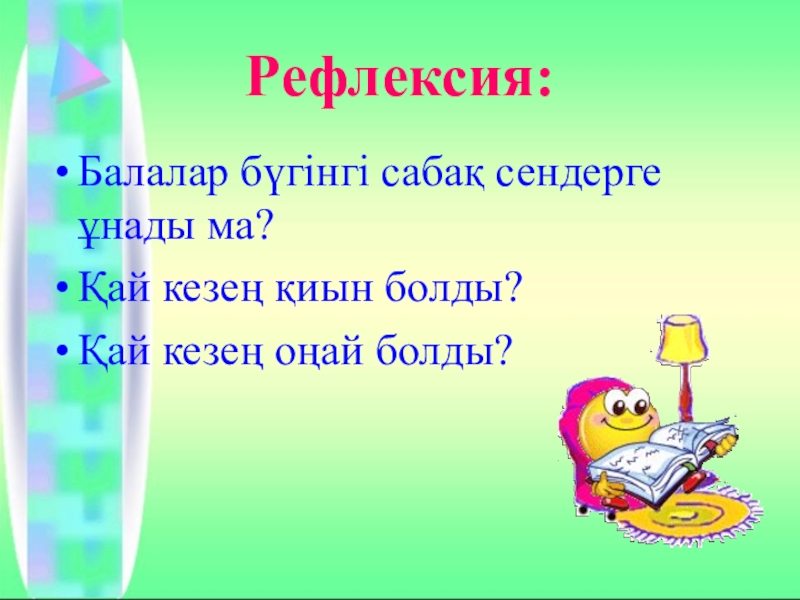 Рефлексия:

• Балалар бүгінгі сабақ сендерге ұнады ма?
• Қай кезең қиын болды?
• Қай кезең оңай болды?